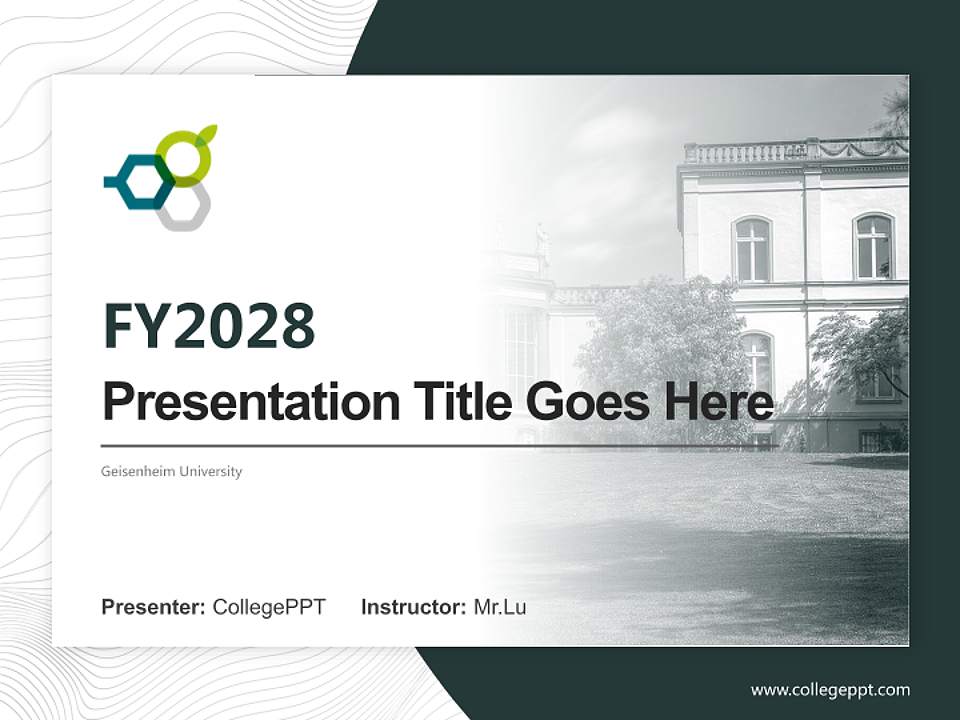 FY2028

Presentation Title Goes Here

Geisenheim University

Presenter: CollegePPT Instructor: Mr.Lu

www.collegeppt.com